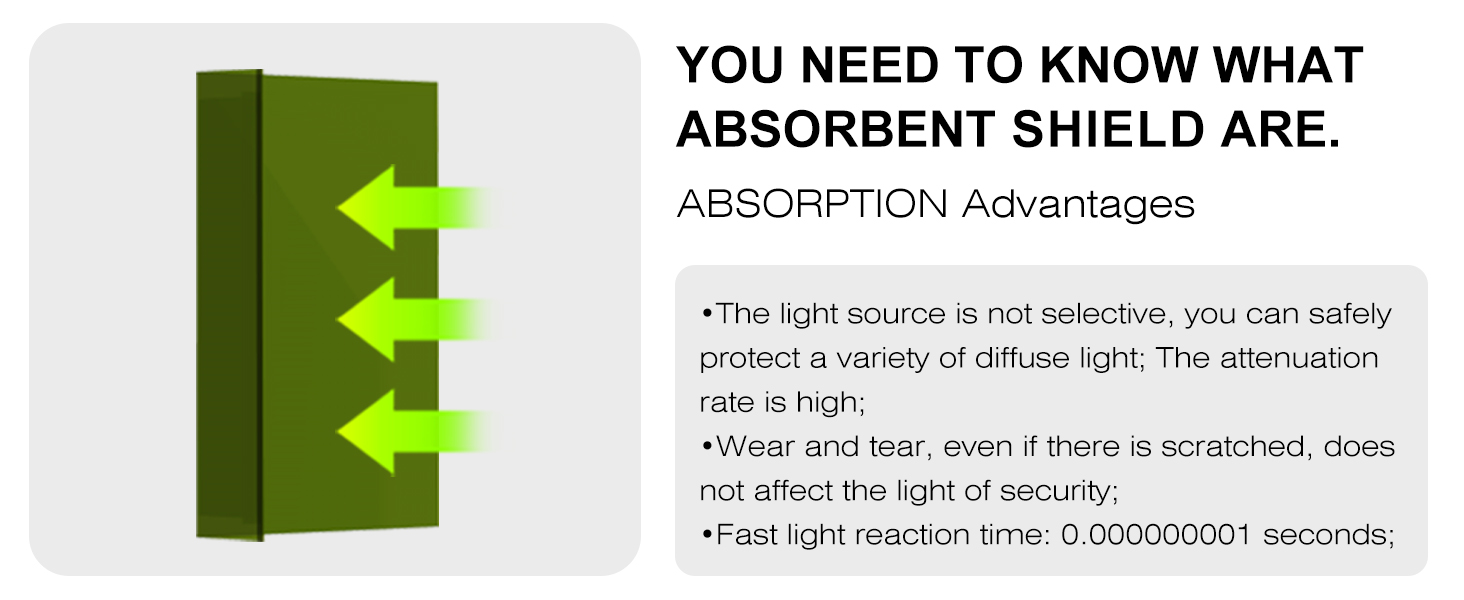 YOU NEED TO KNOW WHAT ABSORBENT SHIELD ARE.

ABSORPTION Advantages

•The light source is not selective, you can safely protect a variety of diffuse light; The attenuation rate is high;

•Wear and tear, even if there is scratched, does not affect the light of security;

•Fast light reaction time: 0.000000001 seconds;